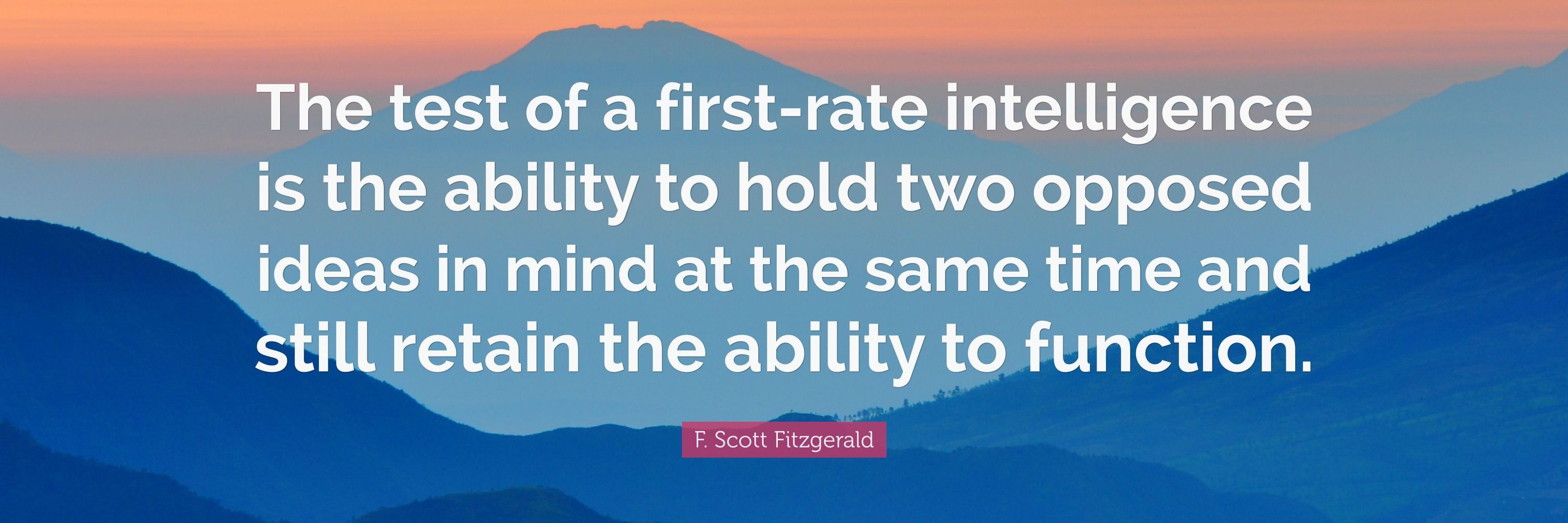 The test of a first-rate intelligence is the ability to hold two opposed ideas in mind at the same time and still retain the ability to function.

F. Scott Fitzgerald